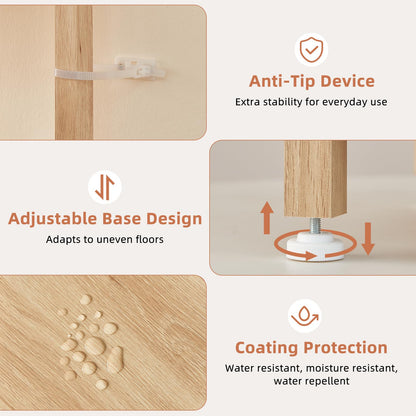 Anti-Tip Device

Extra stability for everyday use

Adjustable Base Design

Adapts to uneven floors

Coating Protection

Water resistant, moisture resistant, water repellent